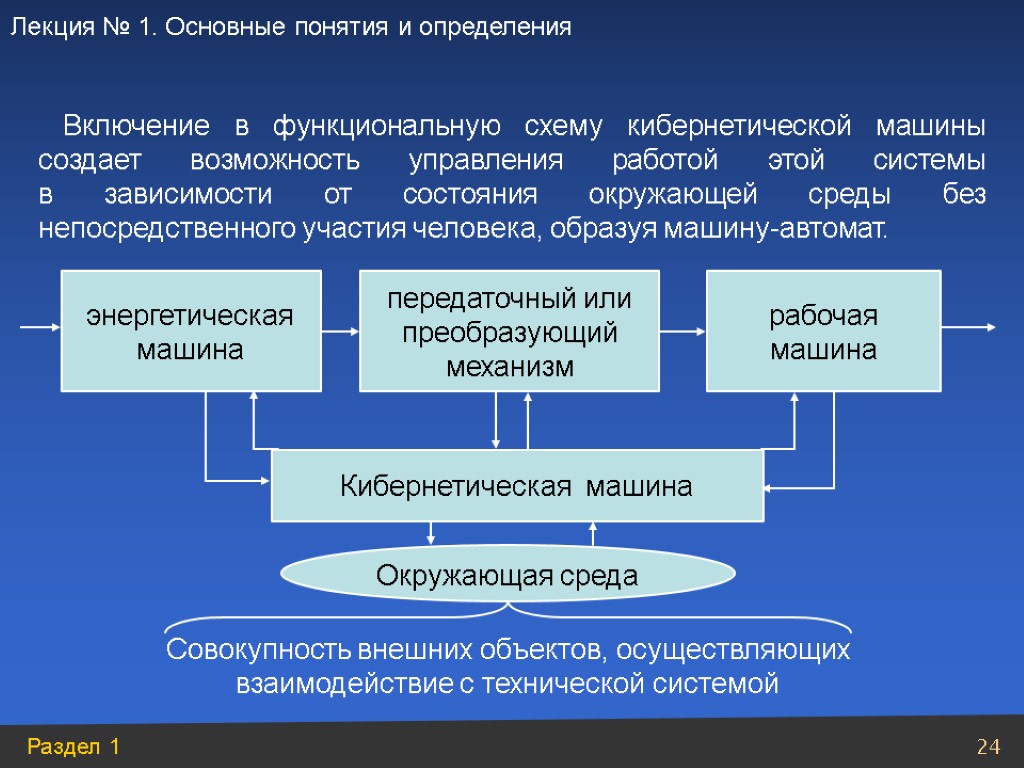 Лекция № 1. Основные понятия и определения

Включение в функциональную схему кибернетической машины создает возможность управления работой этой системы в зависимости от состояния окружающей среды без непосредственного участия человека, образуя машину-автомат.

энергетическая машина

передаточный или преобразующий механизм

рабочая машина

Кибернетическая машина

Окружающая среда

Совокупность внешних объектов, осуществляющих взаимодействие с технической системой

Раздел 1

24